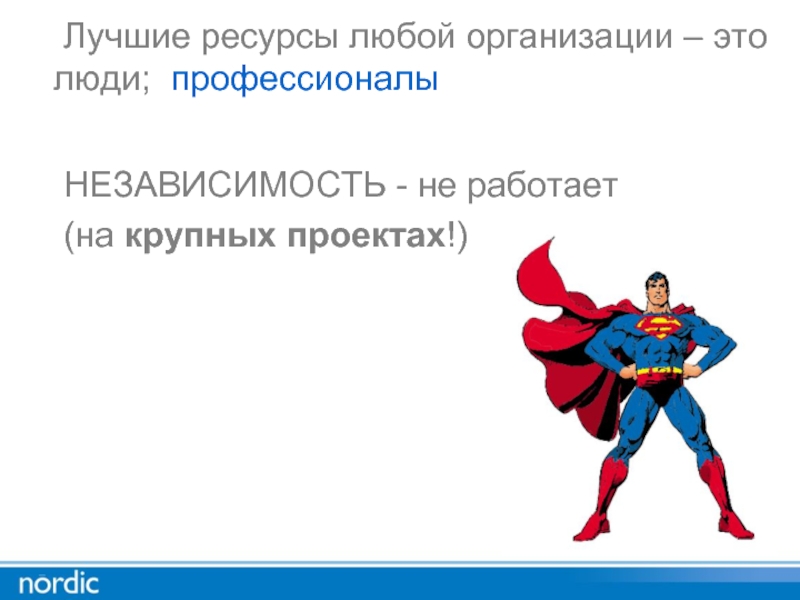 Лучшие ресурсы любой организации – это люди; профессионалы

НЕЗАВИСИМОСТЬ - не работает
(на крупных проектах!)

nordic